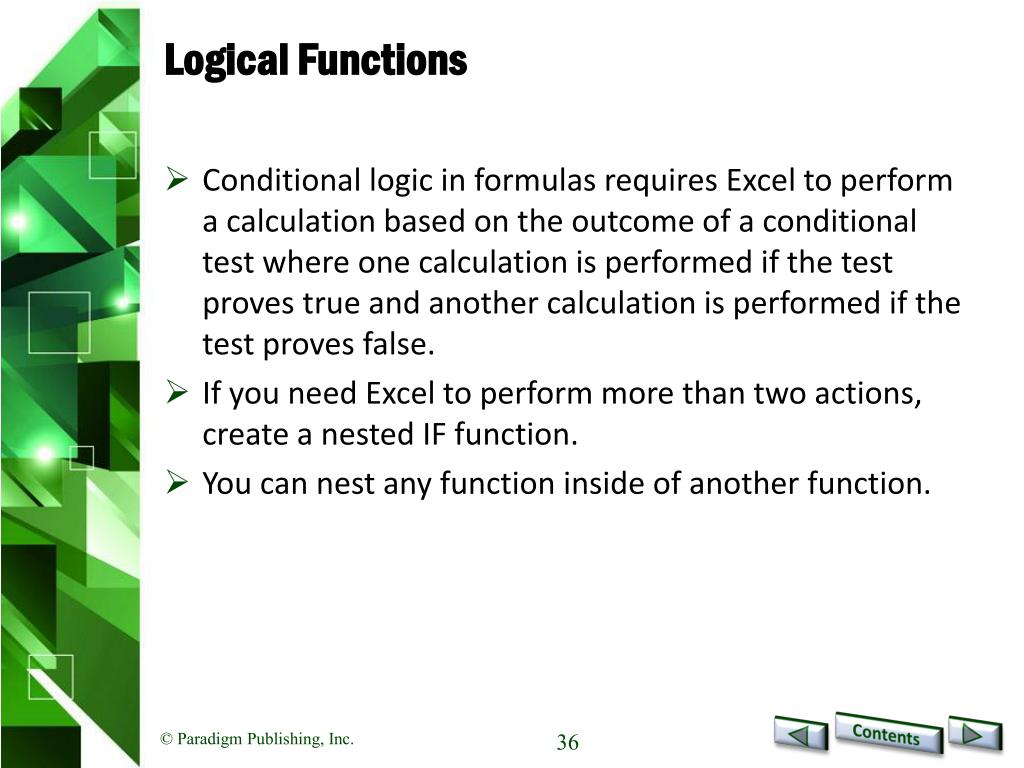 Logical Functions

➢ Conditional logic in formulas requires Excel to perform a calculation based on the outcome of a conditional test where one calculation is performed if the test proves true and another calculation is performed if the test proves false.

➢ If you need Excel to perform more than two actions, create a nested IF function.

➢ You can nest any function inside of another function.

© Paradigm Publishing, Inc.

36

Contents